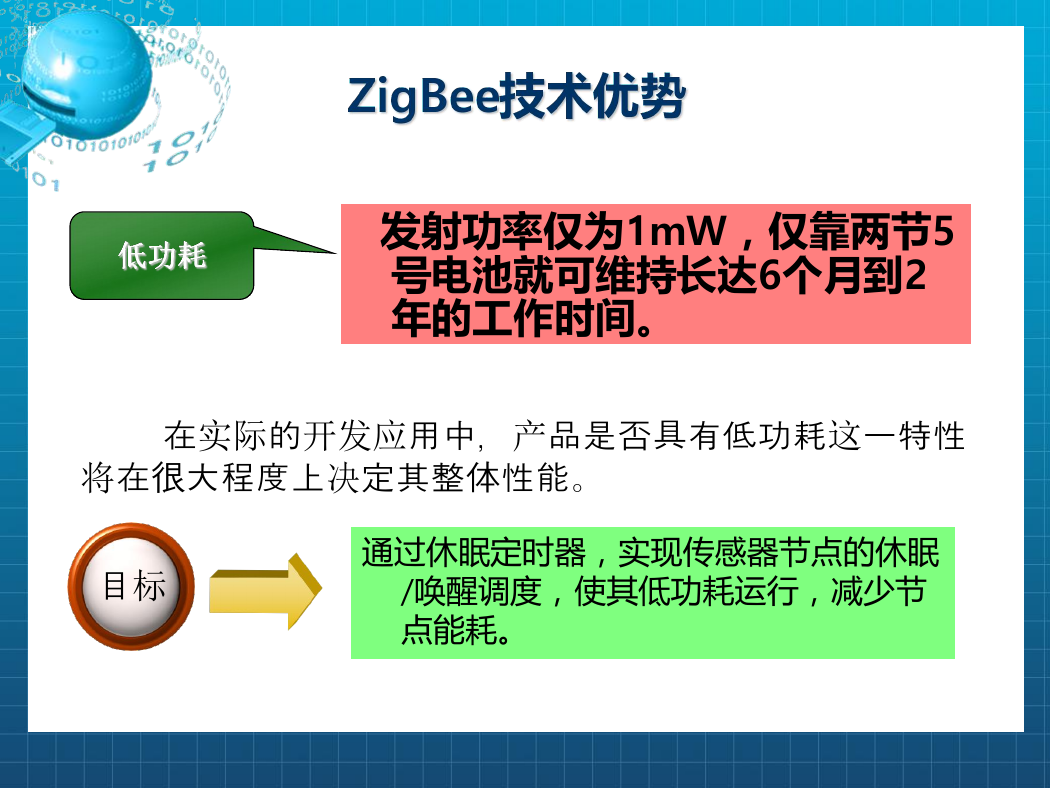 ZigBee技术优势

低功耗

发射功率仅为1mW，仅靠两节5号电池就可维持长达6个月到2年的工作时间。

在实际的开发应用中，产品是否具有低功耗这一特性将在很大程度上决定其整体性能。

目标

通过休眠定时器，实现传感器节点的休眠/唤醒调度，使其低功耗运行，减少节点能耗。